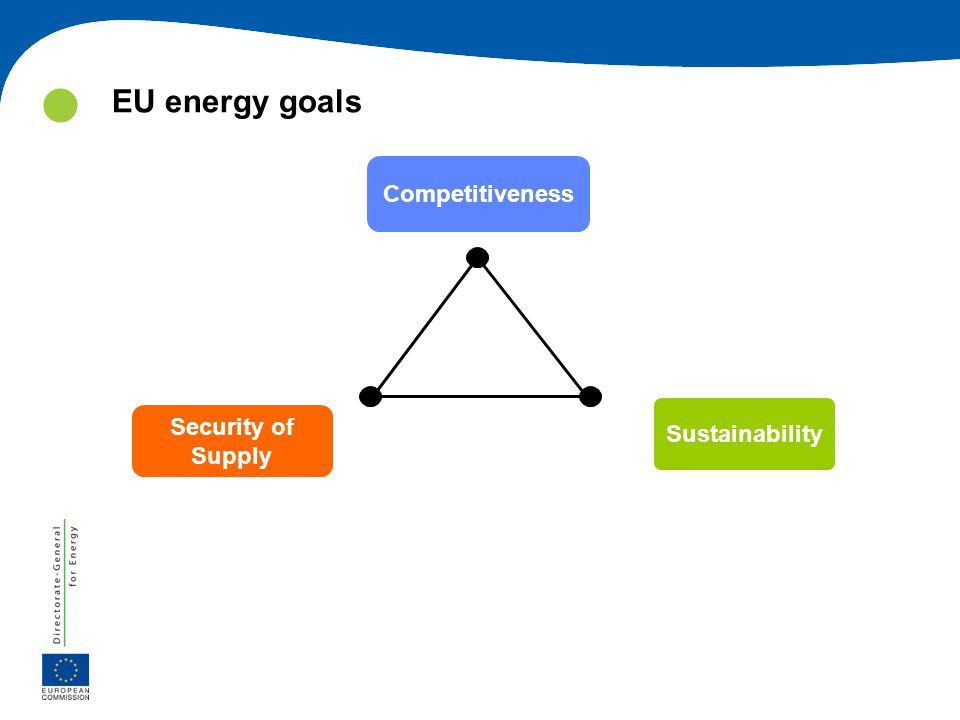 EU energy goals

Competitiveness

Security of Supply

Sustainability

Directorate-General for Energy

EUROPEAN COMMISSION